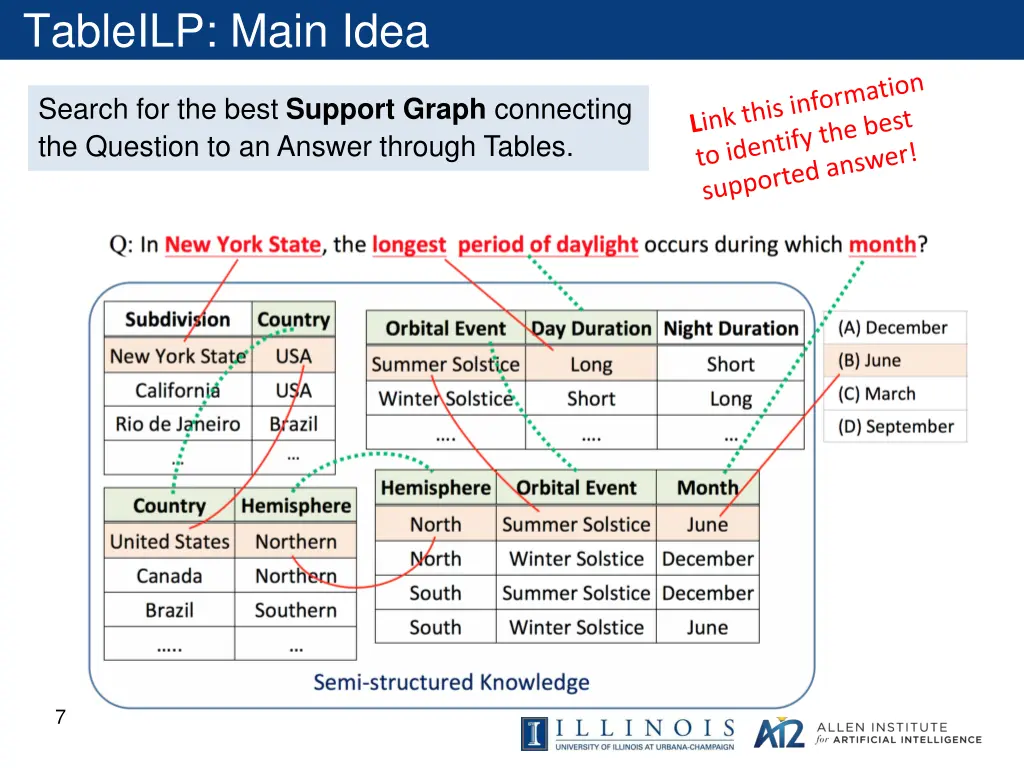 TableILP: Main Idea

Search for the best **Support Graph** connecting the Question to an Answer through Tables.

Link this information to identify the best supported answer!

Q: In New York State, the longest period of daylight occurs during which month?

| Subdivision | Country |
|---|---|
| New York State | USA |
| California | USA |
| Rio de Janeiro | Brazil |
| … | … |

| Orbital Event | Day Duration | Night Duration |
|---|---|---|
| Summer Solstice | Long | Short |
| Winter Solstice | Short | Long |
| …. | …. | … |

(A) December
(B) June
(C) March
(D) September

| Country | Hemisphere |
|---|---|
| United States | Northern |
| Canada | Northern |
| Brazil | Southern |
| ….. | … |

| Hemisphere | Orbital Event | Month |
|---|---|---|
| North | Summer Solstice | June |
| North | Winter Solstice | December |
| South | Summer Solstice | December |
| South | Winter Solstice | June |

Semi-structured Knowledge

7

ILLINOIS UNIVERSITY OF ILLINOIS AT URBANA-CHAMPAIGN

AI2 ALLEN INSTITUTE for ARTIFICIAL INTELLIGENCE